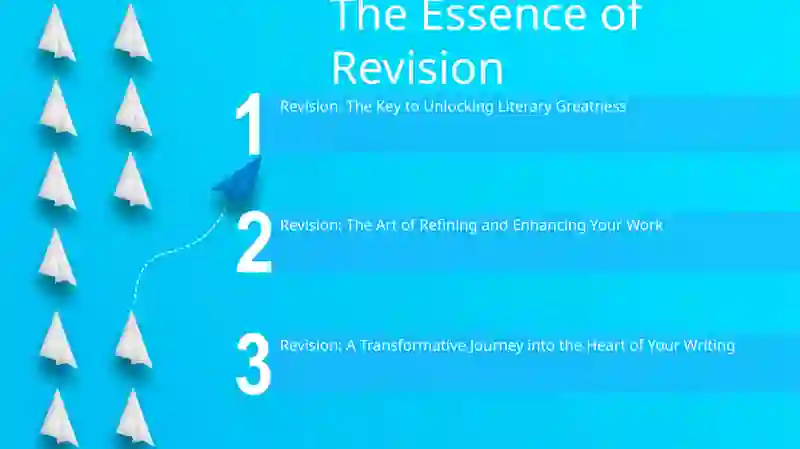 The Essence of Revision

1
Revision: The Key to Unlocking Literary Greatness

2
Revision: The Art of Refining and Enhancing Your Work

3
Revision: A Transformative Journey into the Heart of Your Writing